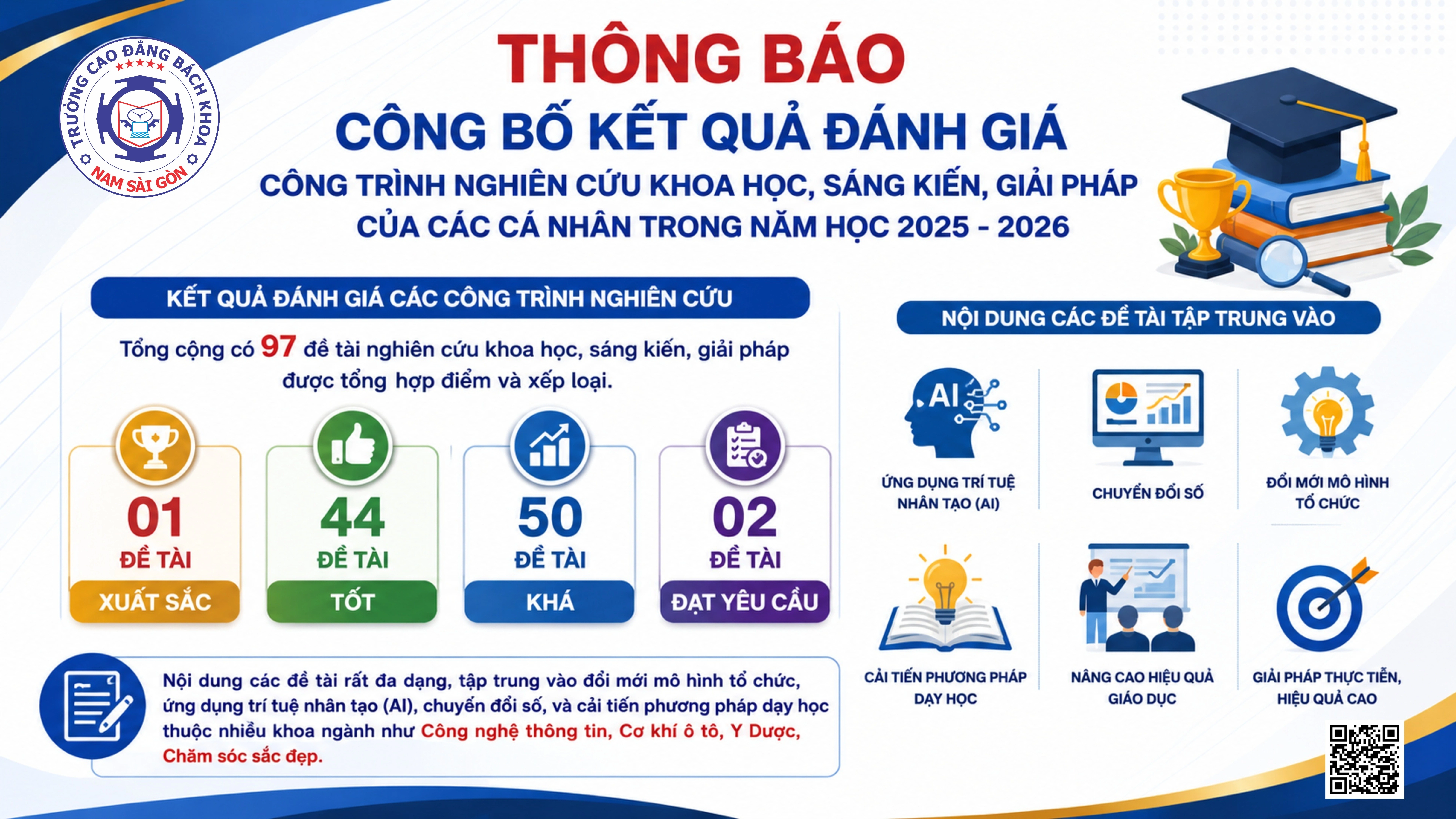 TRƯỜNG CAO ĐẲNG BÁCH KHOA NAM SÀI GÒN

THÔNG BÁO

CÔNG BỐ KẾT QUẢ ĐÁNH GIÁ

CÔNG TRÌNH NGHIÊN CỨU KHOA HỌC, SÁNG KIẾN, GIẢI PHÁP CỦA CÁC CÁ NHÂN TRONG NĂM HỌC 2025 - 2026

KẾT QUẢ ĐÁNH GIÁ CÁC CÔNG TRÌNH NGHIÊN CỨU

Tổng cộng có 97 đề tài nghiên cứu khoa học, sáng kiến, giải pháp được tổng hợp điểm và xếp loại.

01 ĐỀ TÀI XUẤT SẮC

44 ĐỀ TÀI TỐT

50 ĐỀ TÀI KHÁ

02 ĐỀ TÀI ĐẠT YÊU CẦU

Nội dung các đề tài rất đa dạng, tập trung vào đổi mới mô hình tổ chức, ứng dụng trí tuệ nhân tạo (AI), chuyển đổi số, và cải tiến phương pháp dạy học thuộc nhiều khoa ngành như Công nghệ thông tin, Cơ khí ô tô, Y Dược, Chăm sóc sắc đẹp.

NỘI DUNG CÁC ĐỀ TÀI TẬP TRUNG VÀO

AI

ỨNG DỤNG TRÍ TUỆ NHÂN TẠO (AI)

CHUYỂN ĐỔI SỐ

ĐỔI MỚI MÔ HÌNH TỔ CHỨC

CẢI TIẾN PHƯƠNG PHÁP DẠY HỌC

NÂNG CAO HIỆU QUẢ GIÁO DỤC

GIẢI PHÁP THỰC TIỄN, HIỆU QUẢ CAO